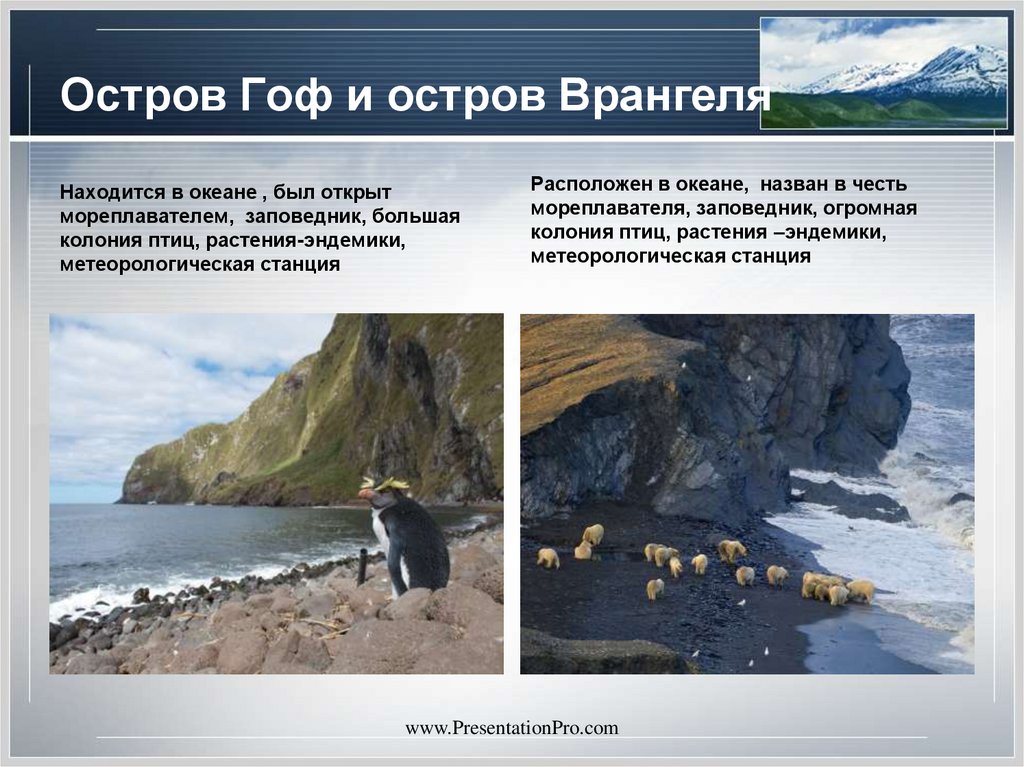 Остров Гоф и остров Врангеля

Находится в океане , был открыт мореплавателем, заповедник, большая колония птиц, растения-эндемики, метеорологическая станция

Расположен в океане, назван в честь мореплавателя, заповедник, огромная колония птиц, растения –эндемики, метеорологическая станция

www.PresentationPro.com